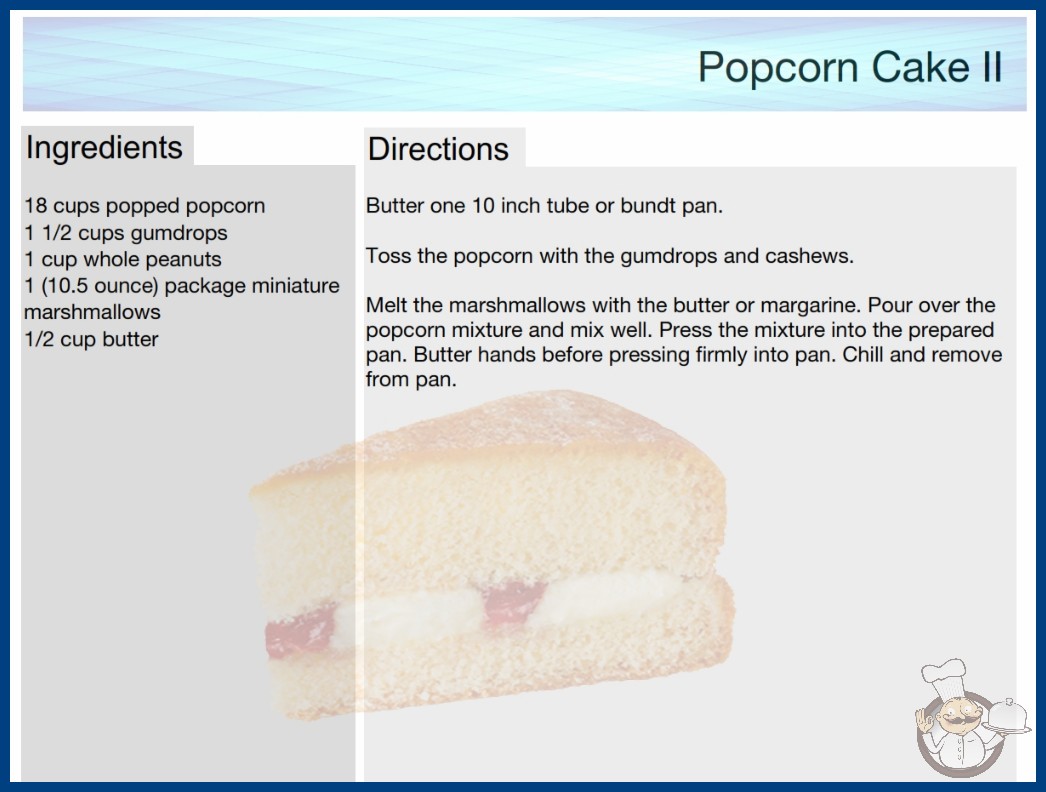 Popcorn Cake II

Ingredients

18 cups popped popcorn
1 1/2 cups gumdrops
1 cup whole peanuts
1 (10.5 ounce) package miniature marshmallows
1/2 cup butter

Directions

Butter one 10 inch tube or bundt pan.

Toss the popcorn with the gumdrops and cashews.

Melt the marshmallows with the butter or margarine. Pour over the popcorn mixture and mix well. Press the mixture into the prepared pan. Butter hands before pressing firmly into pan. Chill and remove from pan.